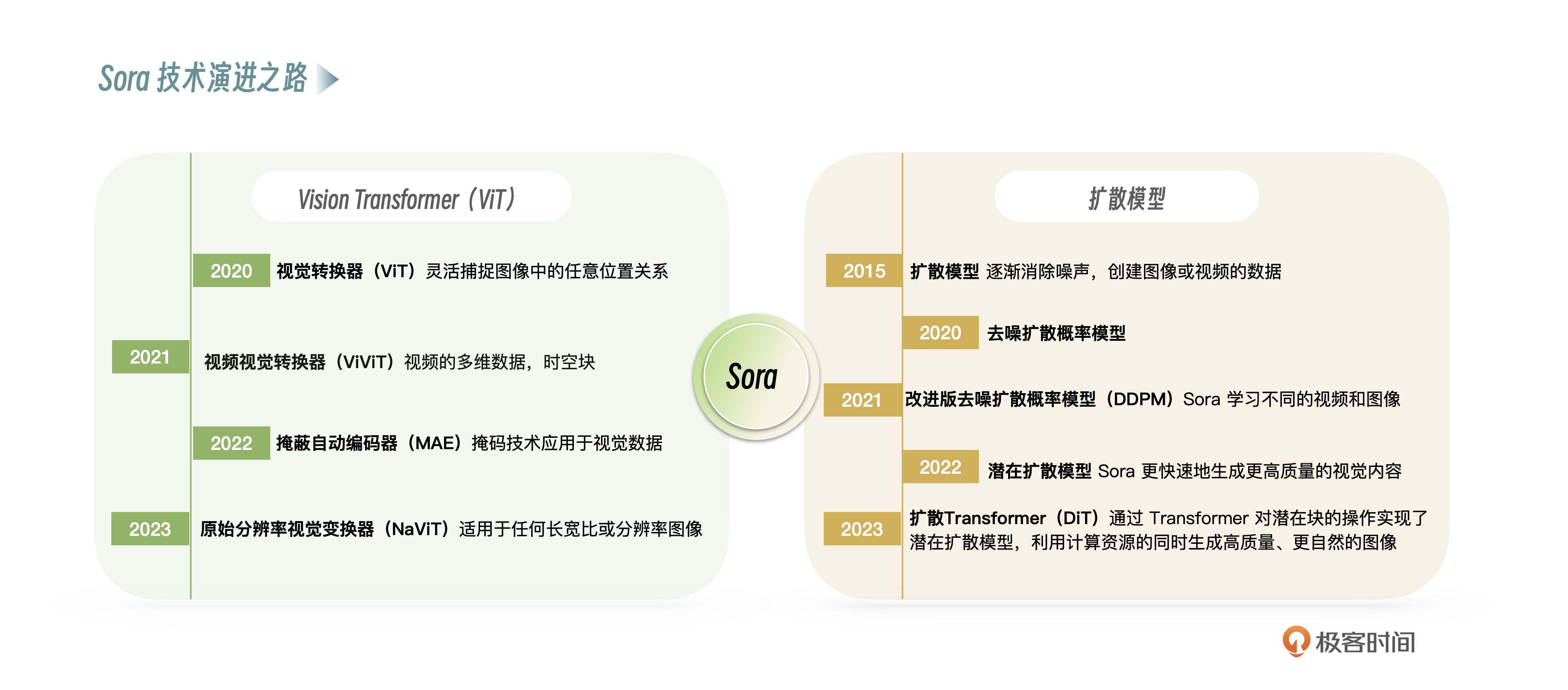 Sora 技术演进之路

Vision Transformer（ViT）

2020 视觉转换器（ViT）灵活捕捉图像中的任意位置关系

2021 视频视觉转换器（ViViT）视频的多维数据，时空块

2022 掩蔽自动编码器（MAE）掩码技术应用于视觉数据

2023 原始分辨率视觉变换器（NaViT）适用于任何长宽比或分辨率图像

Sora

扩散模型

2015 扩散模型 逐渐消除噪声，创建图像或视频的数据

2020 去噪扩散概率模型

2021 改进版去噪扩散概率模型（DDPM）Sora 学习不同的视频和图像

2022 潜在扩散模型 Sora 更快速地生成更高质量的视觉内容

2023 扩散Transformer（DiT）通过 Transformer 对潜在块的操作实现了潜在扩散模型，利用计算资源的同时生成高质量、更自然的图像

极客时间